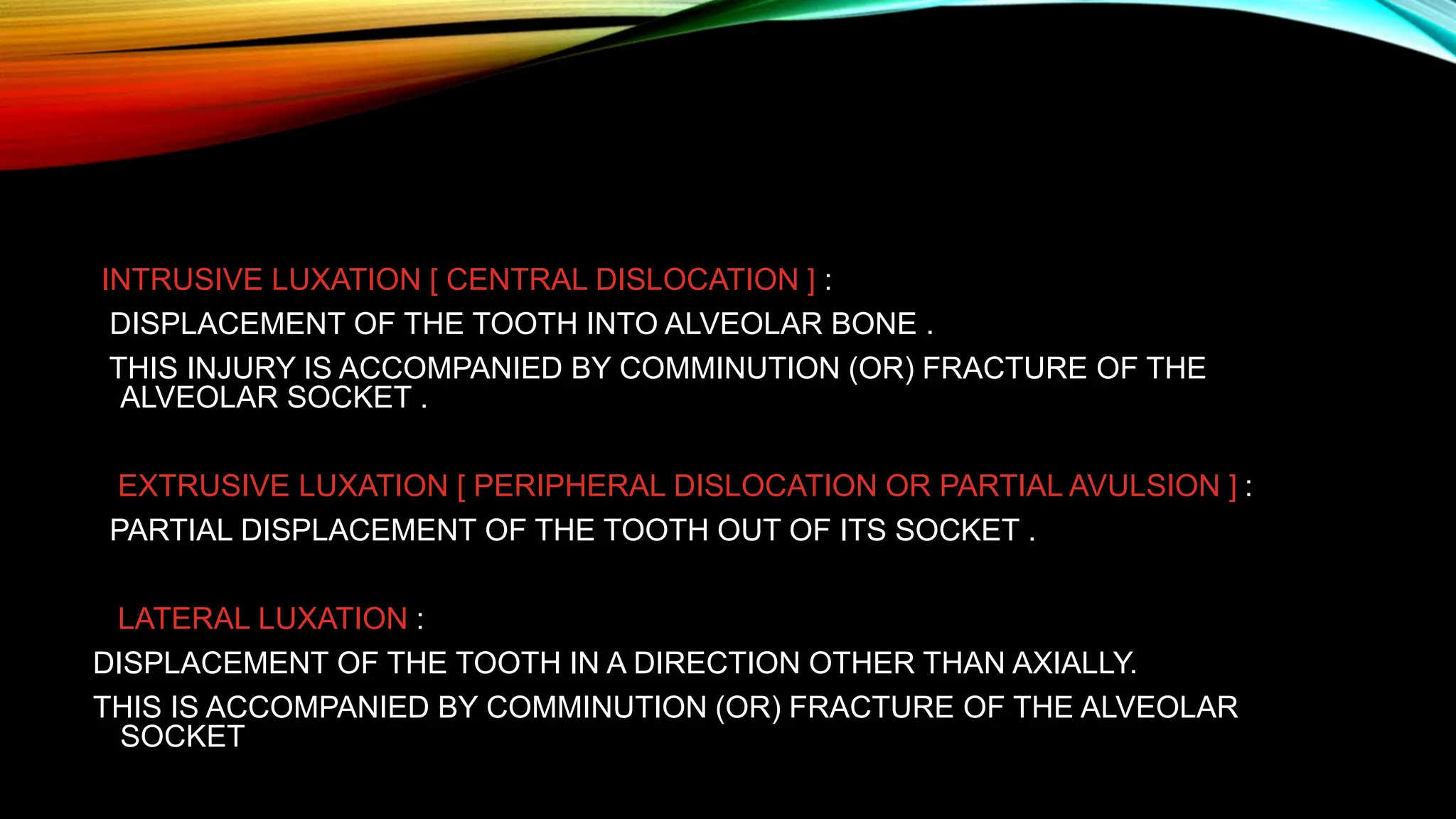 INTRUSIVE LUXATION [ CENTRAL DISLOCATION ] :

DISPLACEMENT OF THE TOOTH INTO ALVEOLAR BONE .

THIS INJURY IS ACCOMPANIED BY COMMINUTION (OR) FRACTURE OF THE ALVEOLAR SOCKET .

EXTRUSIVE LUXATION [ PERIPHERAL DISLOCATION OR PARTIAL AVULSION ] :

PARTIAL DISPLACEMENT OF THE TOOTH OUT OF ITS SOCKET .

LATERAL LUXATION :

DISPLACEMENT OF THE TOOTH IN A DIRECTION OTHER THAN AXIALLY.

THIS IS ACCOMPANIED BY COMMINUTION (OR) FRACTURE OF THE ALVEOLAR SOCKET